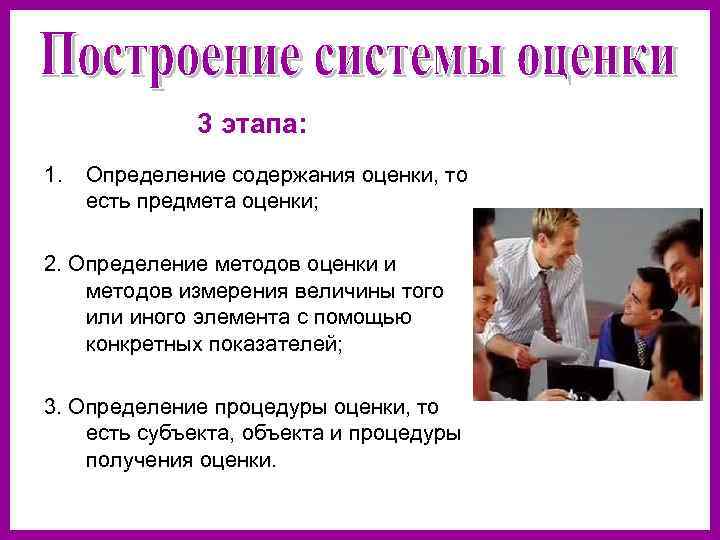 Построение системы оценки

3 этапа:

1. Определение содержания оценки, то есть предмета оценки;

2. Определение методов оценки и методов измерения величины того или иного элемента с помощью конкретных показателей;

3. Определение процедуры оценки, то есть субъекта, объекта и процедуры получения оценки.